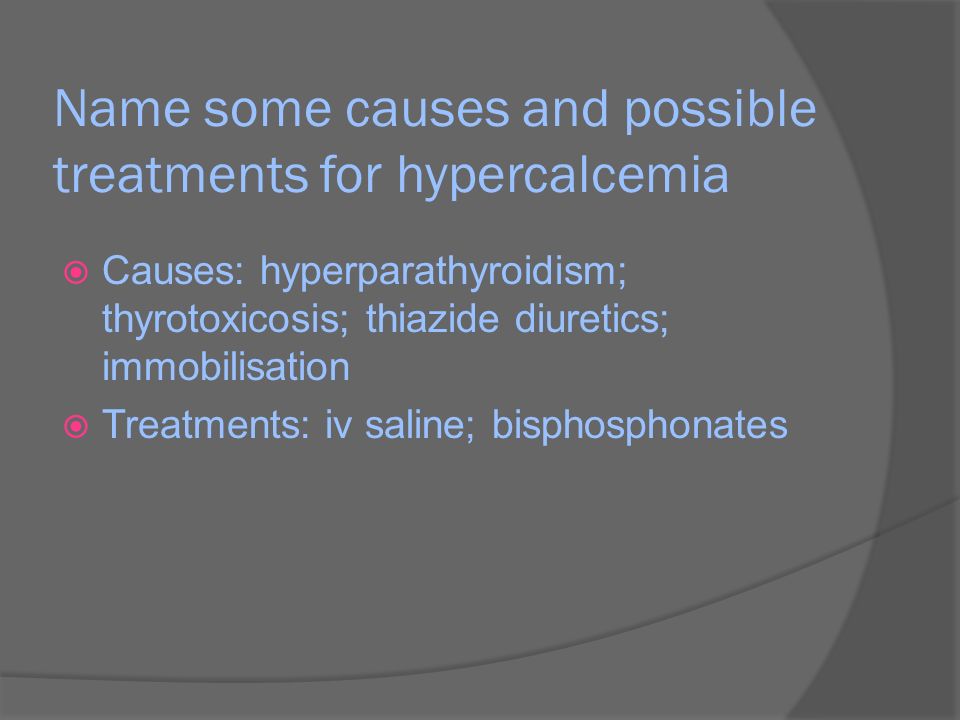 Name some causes and possible treatments for hypercalcemia

Causes: hyperparathyroidism; thyrotoxicosis; thiazide diuretics; immobilisation

Treatments: iv saline; bisphosphonates